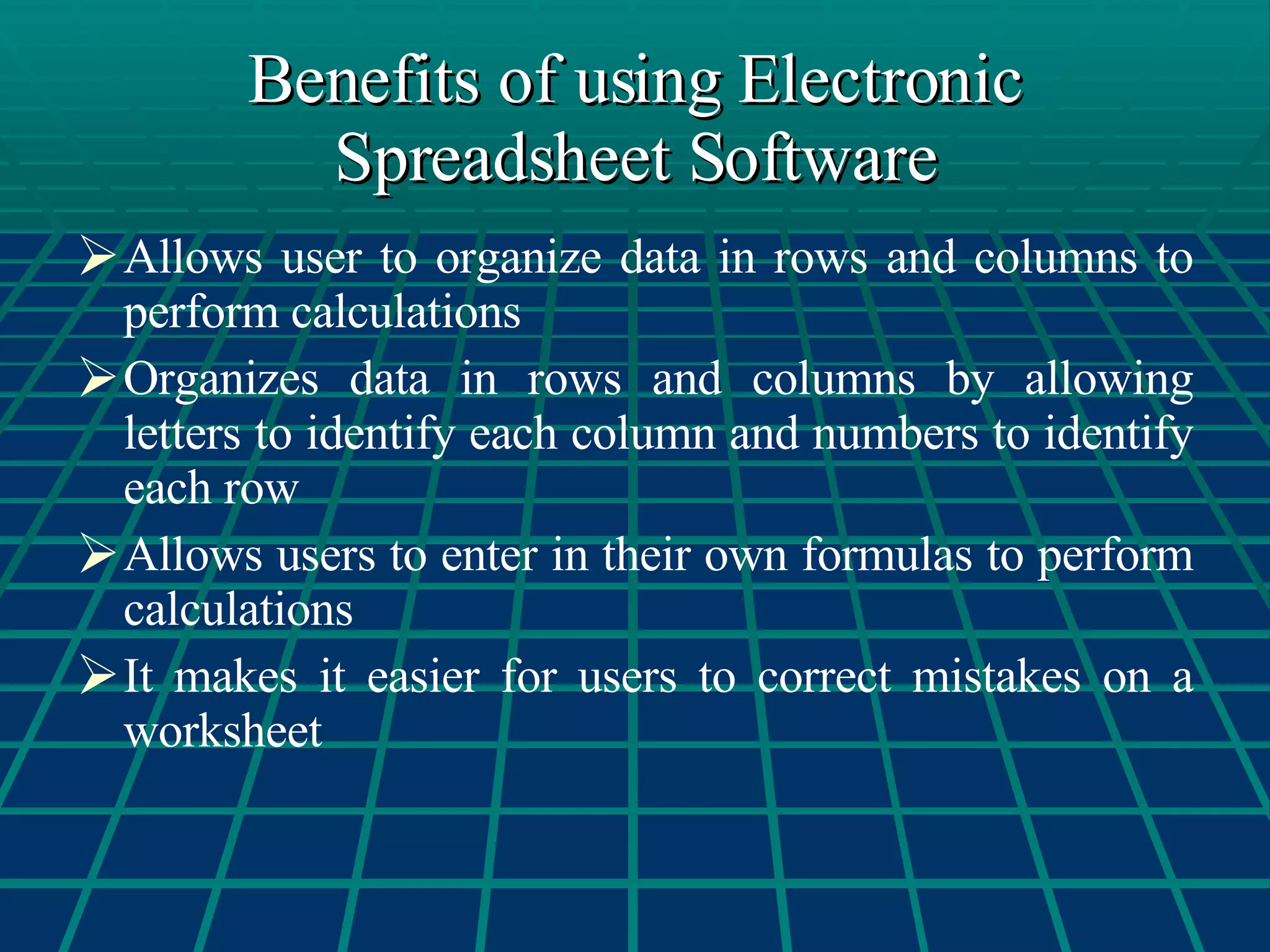 Benefits of using Electronic Spreadsheet Software

➢ Allows user to organize data in rows and columns to perform calculations

➢ Organizes data in rows and columns by allowing letters to identify each column and numbers to identify each row

➢ Allows users to enter in their own formulas to perform calculations

➢ It makes it easier for users to correct mistakes on a worksheet